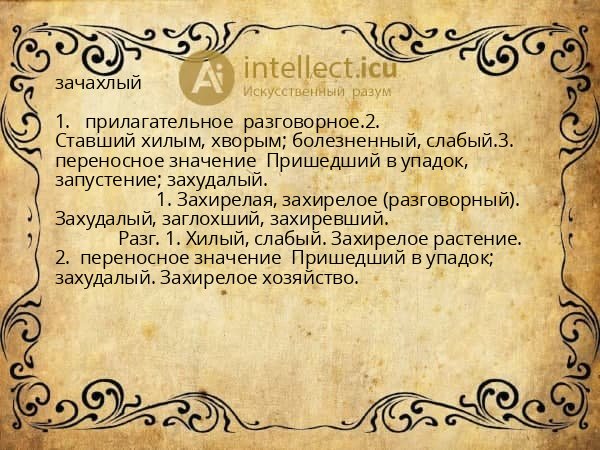 Ai intellect.icu
Искусственный разум

зачахлый

1. прилагательное разговорное.2. Ставший хилым, хворым; болезненный, слабый.3. переносное значение Пришедший в упадок, запустение; захудалый.
1. Захирелая, захирелое (разговорный). Захудалый, заглохший, захиревший.
Разг. 1. Хилый, слабый. Захирелое растение. 2. переносное значение Пришедший в упадок; захудалый. Захирелое хозяйство.